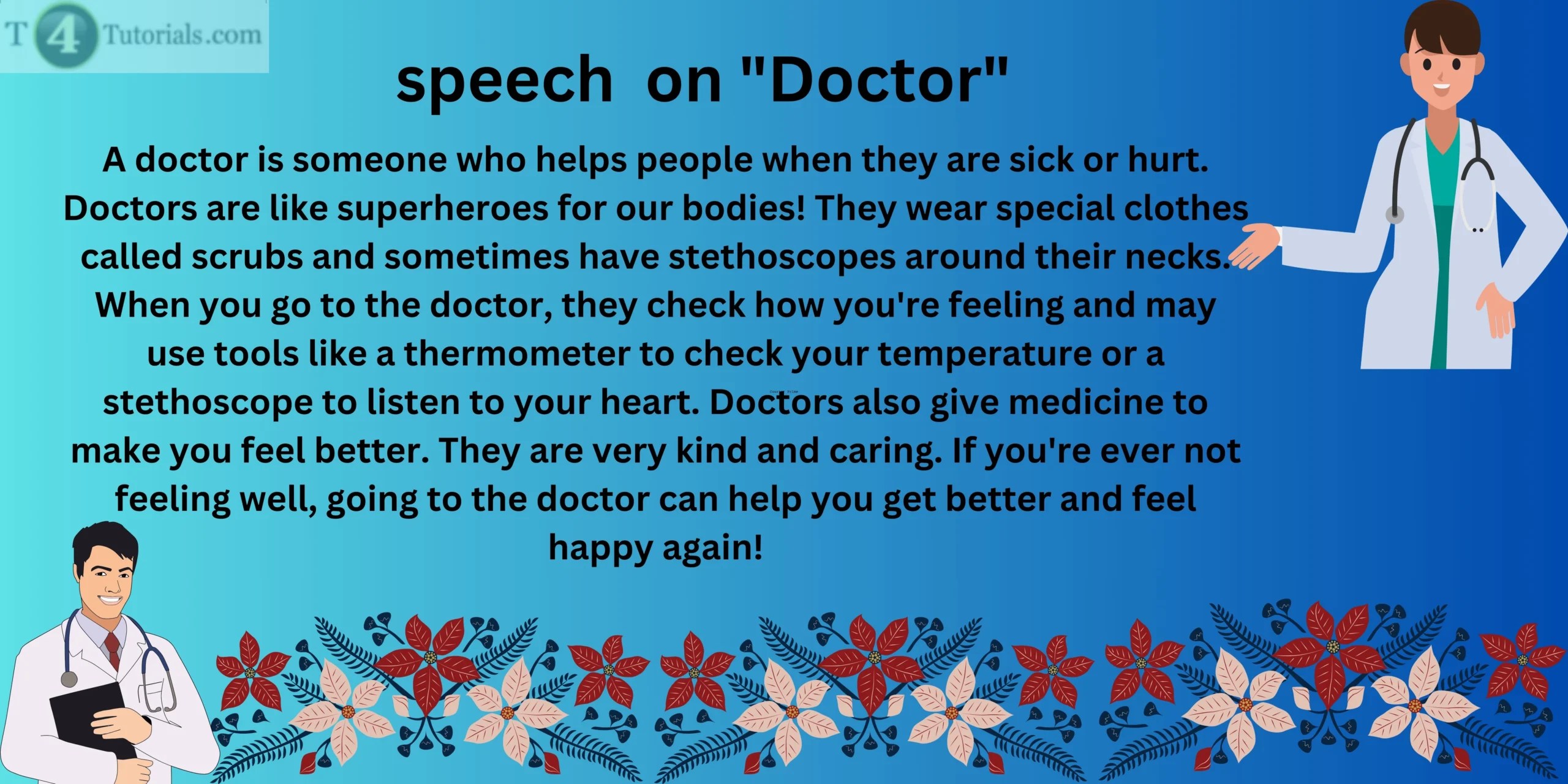 T4Tutorials.com

speech on "Doctor"

A doctor is someone who helps people when they are sick or hurt. Doctors are like superheroes for our bodies! They wear special clothes called scrubs and sometimes have stethoscopes around their necks. When you go to the doctor, they check how you're feeling and may use tools like a thermometer to check your temperature or a stethoscope to listen to your heart. Doctors also give medicine to make you feel better. They are very kind and caring. If you're ever not feeling well, going to the doctor can help you get better and feel happy again!